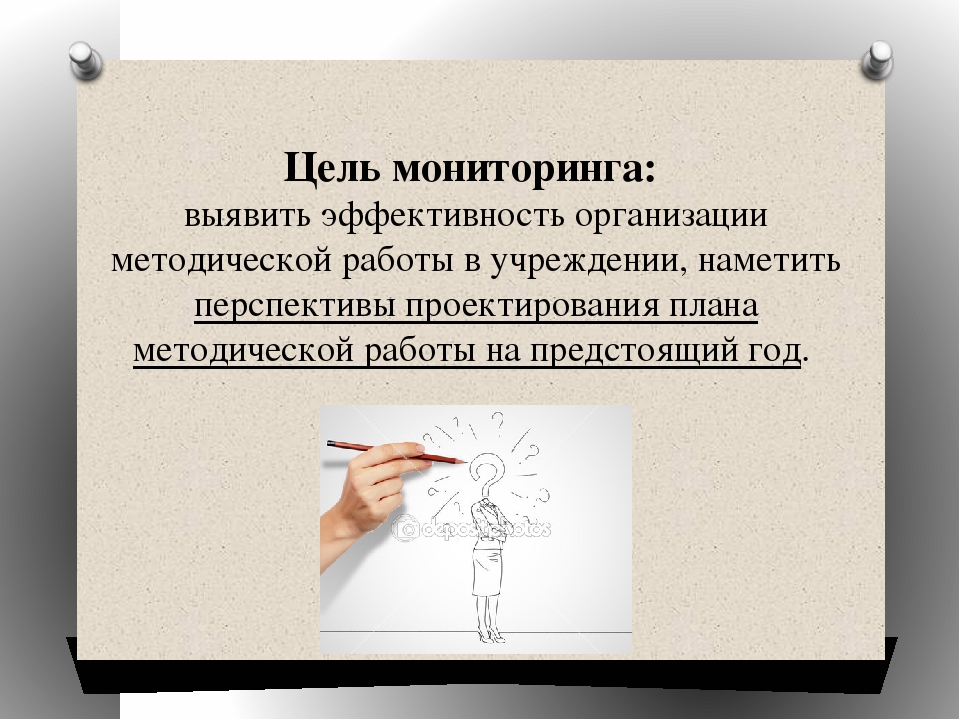 Цель мониторинга:
выявить эффективность организации методической работы в учреждении, наметить перспективы проектирования плана методической работы на предстоящий год.

depositphotos